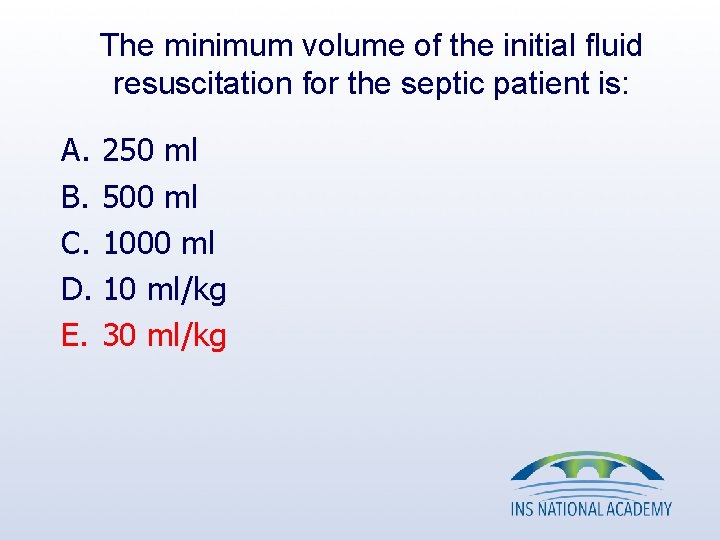 The minimum volume of the initial fluid resuscitation for the septic patient is:

A. 250 ml
B. 500 ml
C. 1000 ml
D. 10 ml/kg
E. 30 ml/kg

INS NATIONAL ACADEMY